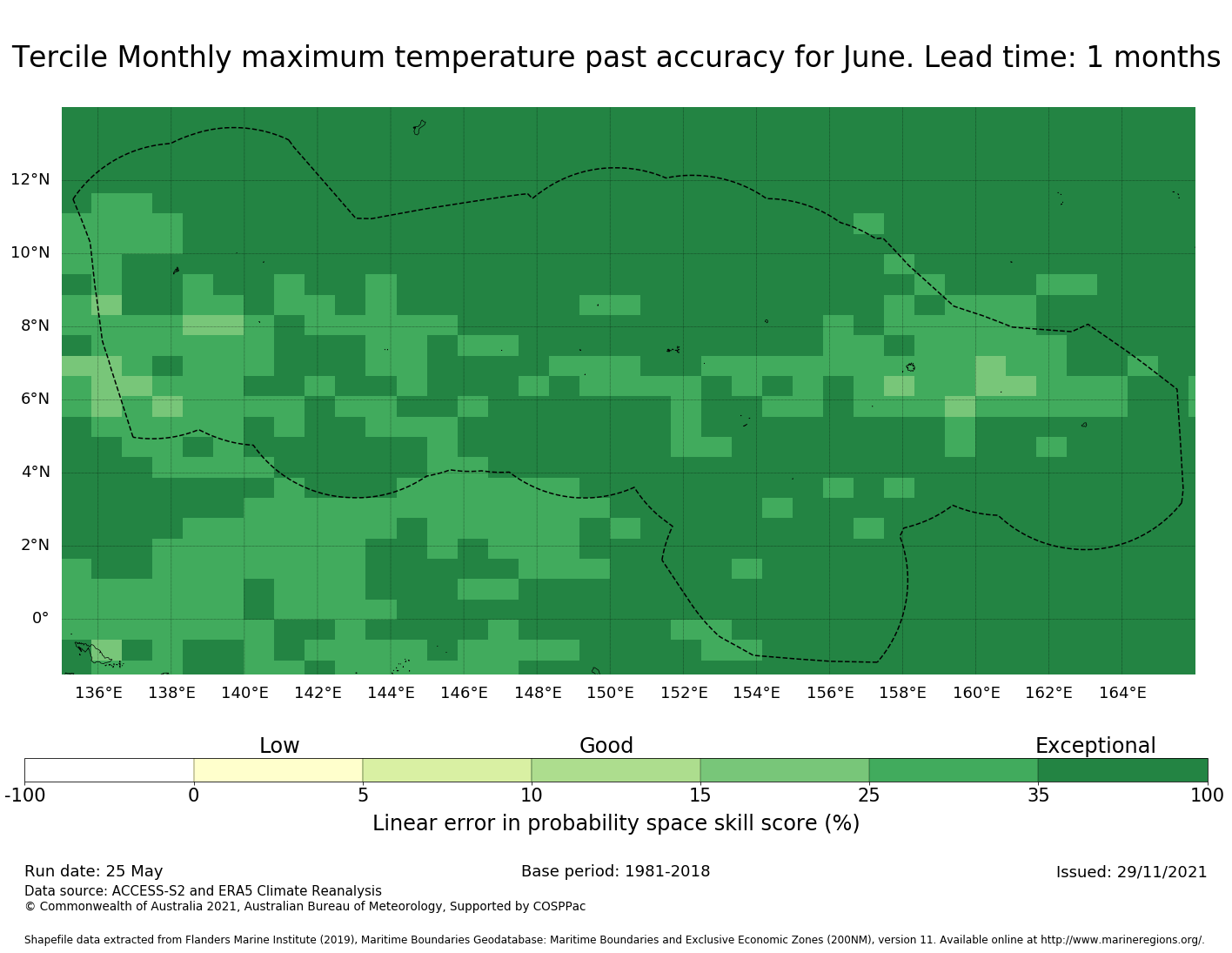 Tercile Monthly maximum temperature past accuracy for June. Lead time: 1 months

12°N
10°N
8°N
6°N
4°N
2°N
0°

136°E 138°E 140°E 142°E 144°E 146°E 148°E 150°E 152°E 154°E 156°E 158°E 160°E 162°E 164°E

Low Good Exceptional

-100 0 5 10 15 25 35 100

Linear error in probability space skill score (%)

Run date: 25 May
Base period: 1981-2018
Issued: 29/11/2021
Data source: ACCESS-S2 and ERA5 Climate Reanalysis
© Commonwealth of Australia 2021, Australian Bureau of Meteorology, Supported by COSPPac

Shapefile data extracted from Flanders Marine Institute (2019), Maritime Boundaries Geodatabase: Maritime Boundaries and Exclusive Economic Zones (200NM), version 11. Available online at http://www.marineregions.org/.